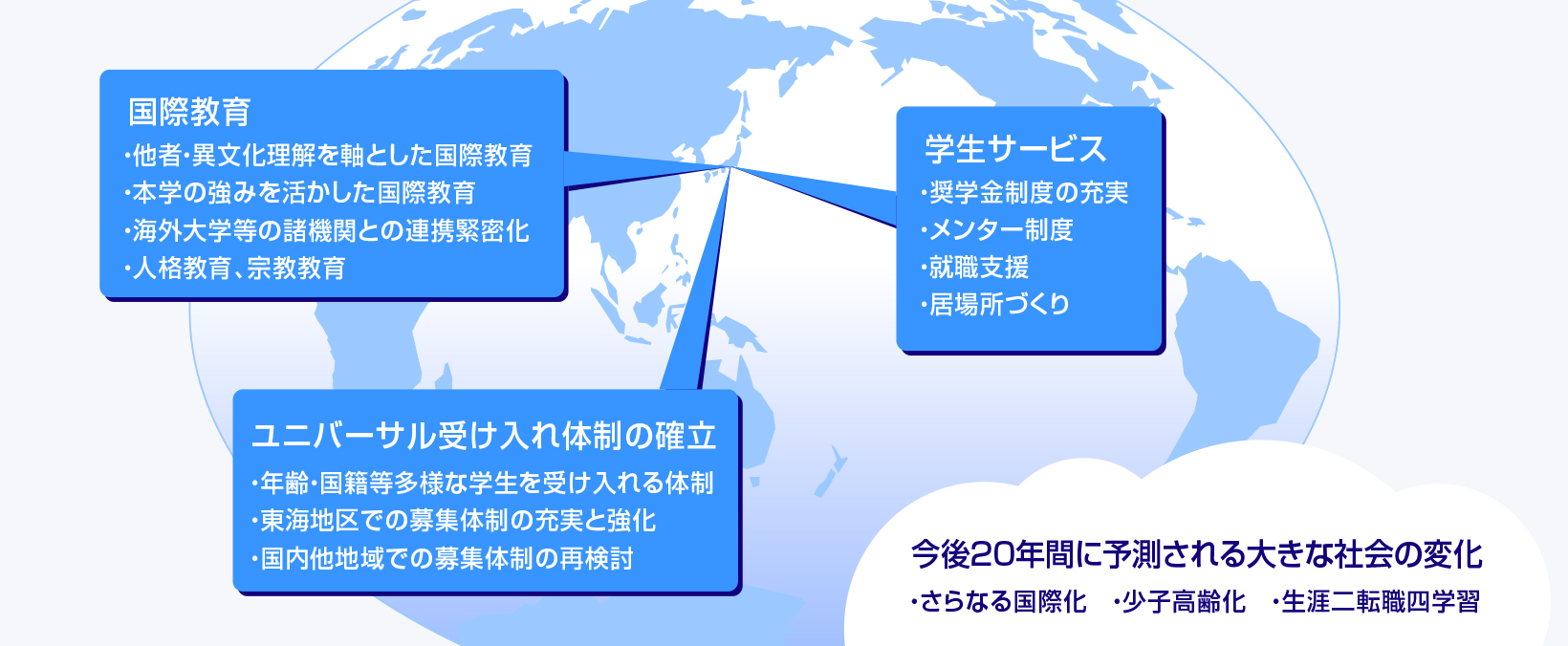 国際教育
・他者・異文化理解を軸とした国際教育
・本学の強みを活かした国際教育
・海外大学等の諸機関との連携緊密化
・人格教育、宗教教育

学生サービス
・奨学金制度の充実
・メンター制度
・就職支援
・居場所づくり

ユニバーサル受け入れ体制の確立
・年齢・国籍等多様な学生を受け入れる体制
・東海地区での募集体制の充実と強化
・国内他地域での募集体制の再検討

今後20年間に予測される大きな社会の変化
・さらなる国際化　・少子高齢化　・生涯二転職四学習